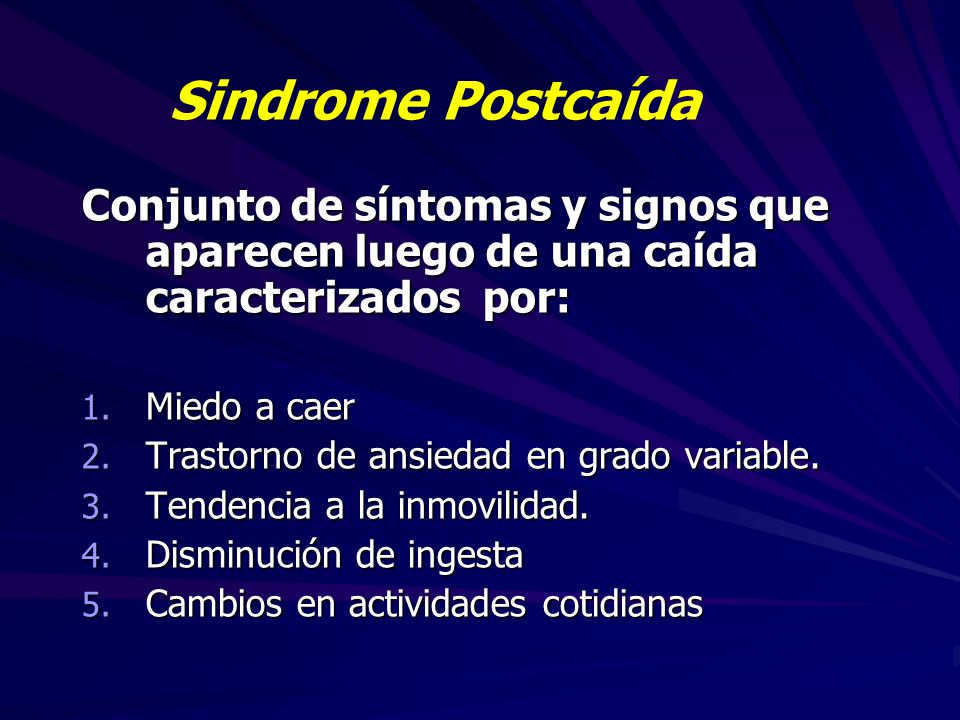 Sindrome Postcaída

Conjunto de síntomas y signos que aparecen luego de una caída caracterizados por:

1. Miedo a caer
2. Trastorno de ansiedad en grado variable.
3. Tendencia a la inmovilidad.
4. Disminución de ingesta
5. Cambios en actividades cotidianas